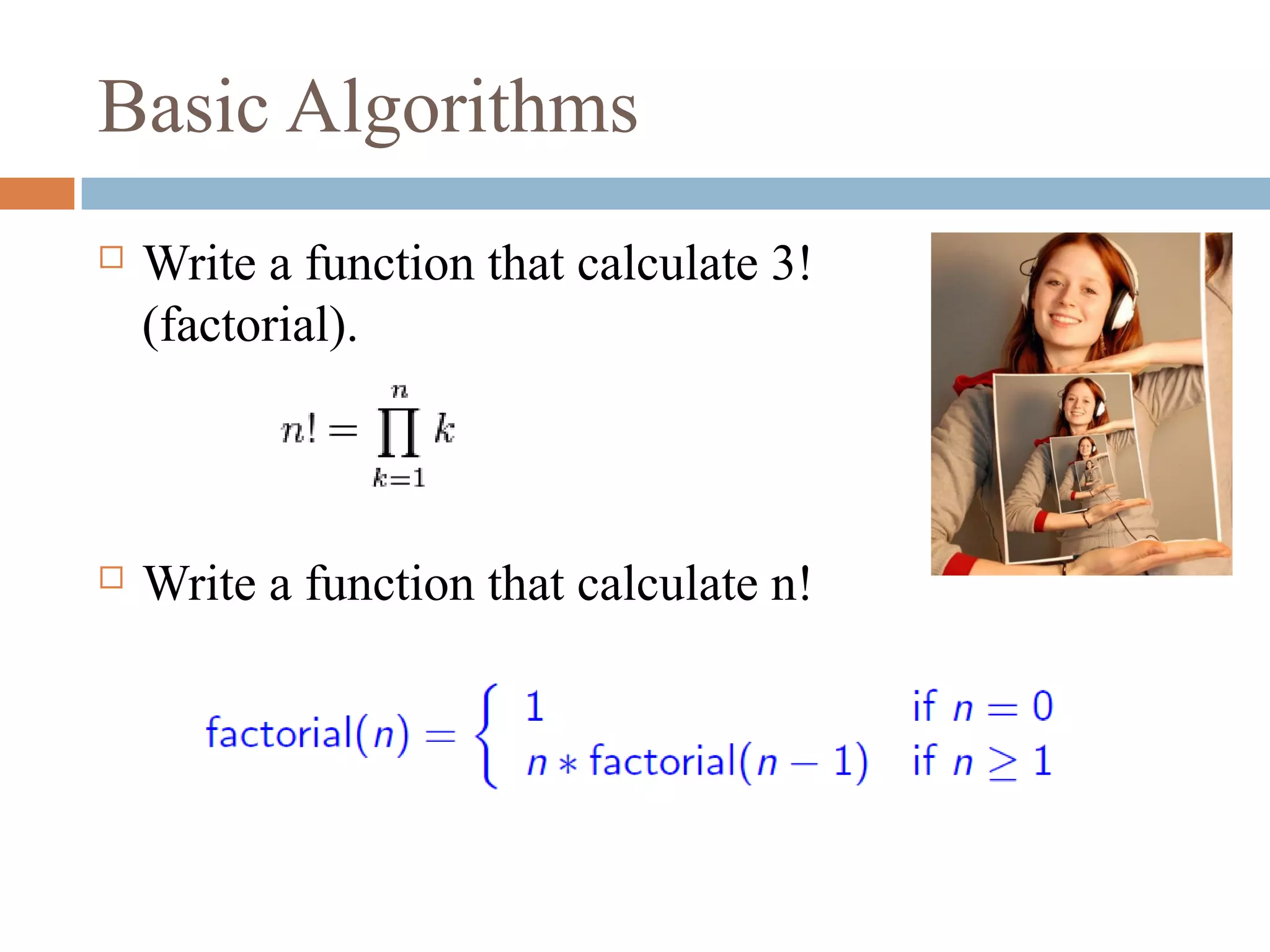 Basic Algorithms

□ Write a function that calculate 3! (factorial).

$n! = \prod_{k=1}^{n} k$

□ Write a function that calculate n!

$\text{factorial}(n) = \begin{cases} 1 & \text{if } n = 0 \\ n * \text{factorial}(n-1) & \text{if } n \geq 1 \end{cases}$